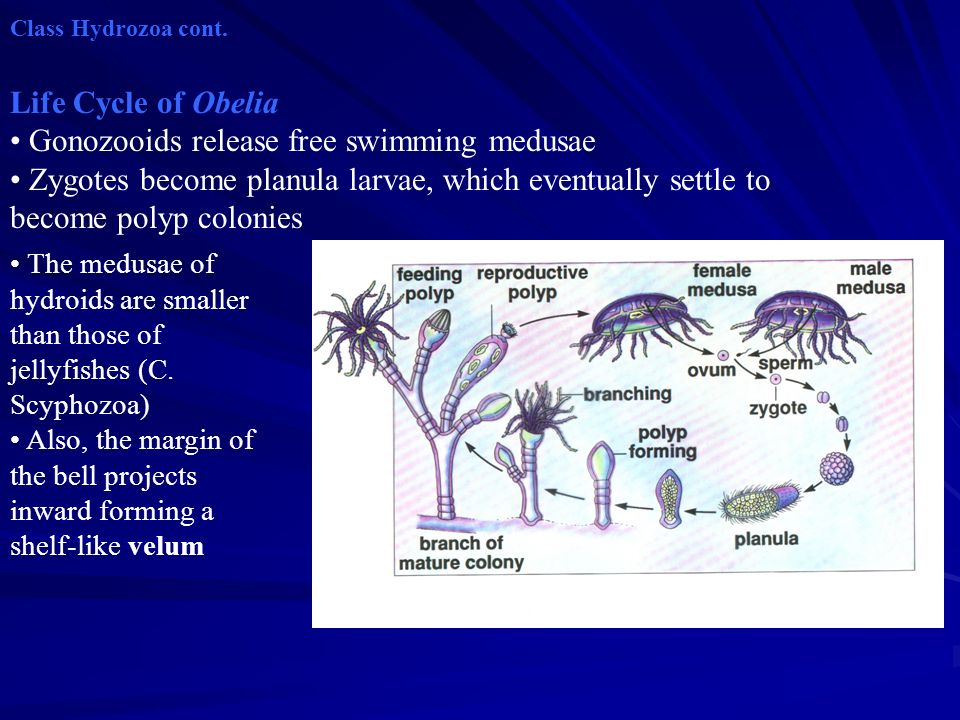 Class Hydrozoa cont.

Life Cycle of Obelia
• Gonozooids release free swimming medusae
• Zygotes become planula larvae, which eventually settle to become polyp colonies

• The medusae of hydroids are smaller than those of jellyfishes (C. Scyphozoa)
• Also, the margin of the bell projects inward forming a shelf-like velum

feeding polyp
reproductive polyp
female medusa
male medusa
ovum
sperm
zygote
branching
polyp forming
planula
branch of mature colony